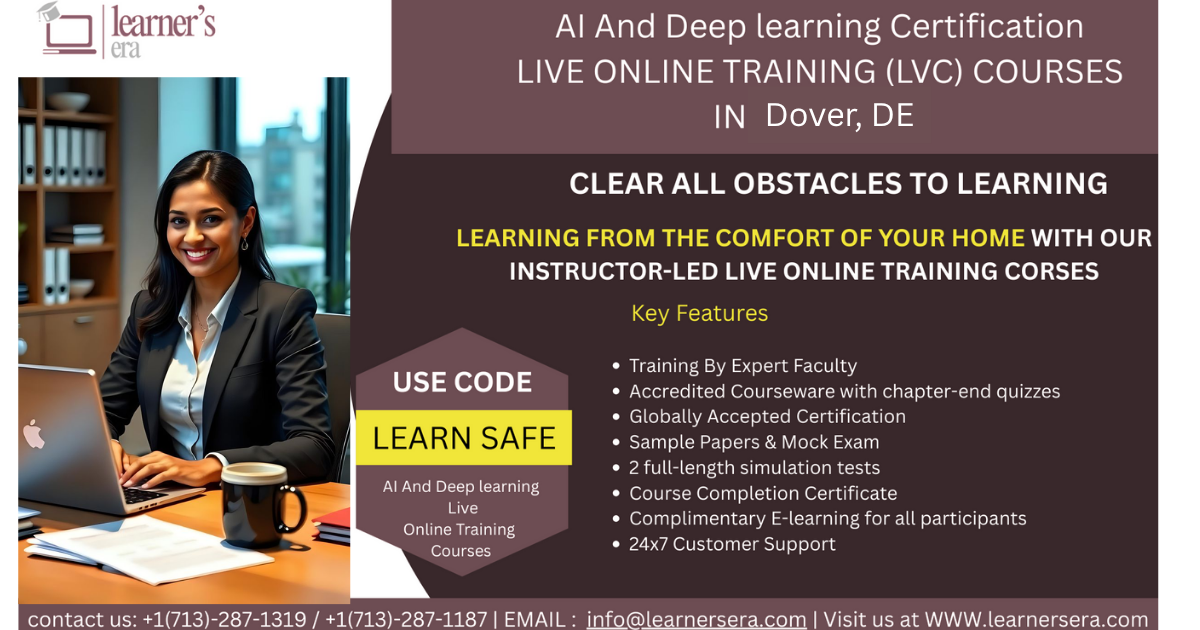 learner's era

AI And Deep learning Certification
LIVE ONLINE TRAINING (LVC) COURSES
IN Dover, DE

CLEAR ALL OBSTACLES TO LEARNING

LEARNING FROM THE COMFORT OF YOUR HOME WITH OUR INSTRUCTOR-LED LIVE ONLINE TRAINING CORSES

Key Features

USE CODE
LEARN SAFE
AI And Deep learning Live Online Training Courses

• Training By Expert Faculty
• Accredited Courseware with chapter-end quizzes
• Globally Accepted Certification
• Sample Papers & Mock Exam
• 2 full-length simulation tests
• Course Completion Certificate
• Complimentary E-learning for all participants
• 24x7 Customer Support

contact us: +1(713)-287-1319 / +1(713)-287-1187 | EMAIL : info@learnersera.com | Visit us at WWW.learnersera.com